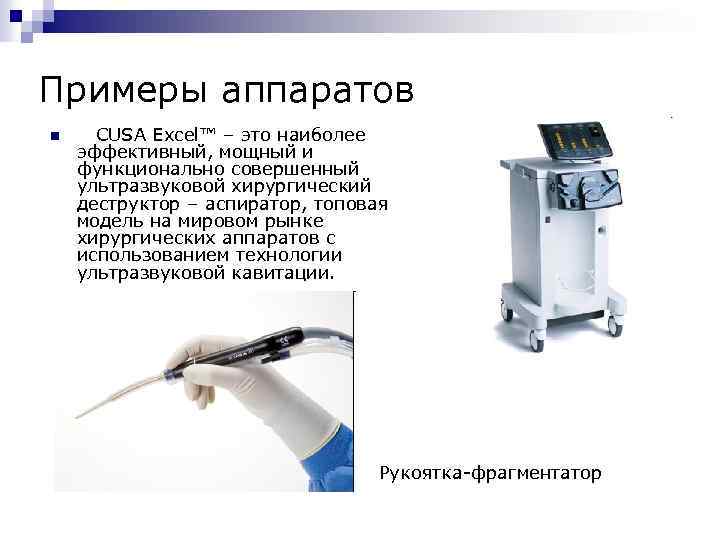 Примеры аппаратов

CUSA Excel™ – это наиболее эффективный, мощный и функционально совершенный ультразвуковой хирургический деструктор – аспиратор, топовая модель на мировом рынке хирургических аппаратов с использованием технологии ультразвуковой кавитации.

Рукоятка-фрагментатор